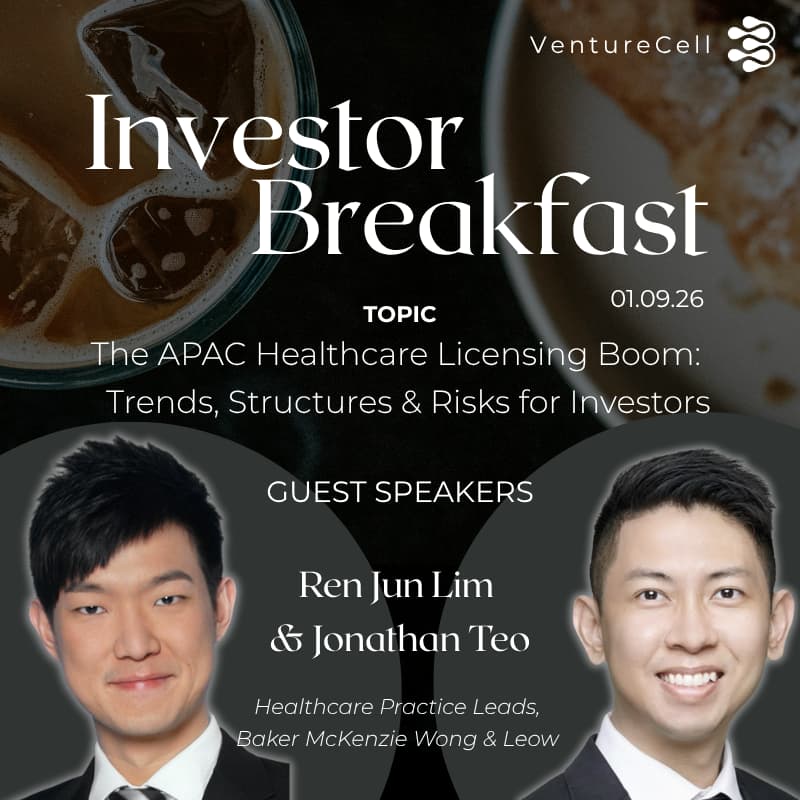 VentureCell

Investor Breakfast

01.09.26

TOPIC

The APAC Healthcare Licensing Boom: Trends, Structures & Risks for Investors

GUEST SPEAKERS

Ren Jun Lim & Jonathan Teo

Healthcare Practice Leads, Baker McKenzie Wong & Leow